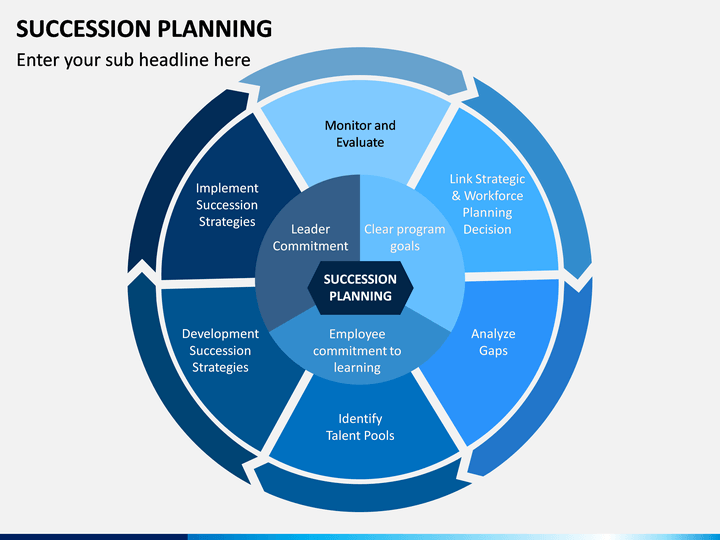 SUCCESSION PLANNING

Enter your sub headline here

Monitor and Evaluate

Link Strategic & Workforce Planning Decision

Analyze Gaps

Identify Talent Pools

Development Succession Strategies

Implement Succession Strategies

Leader Commitment

Clear program goals

Employee commitment to learning

SUCCESSION PLANNING